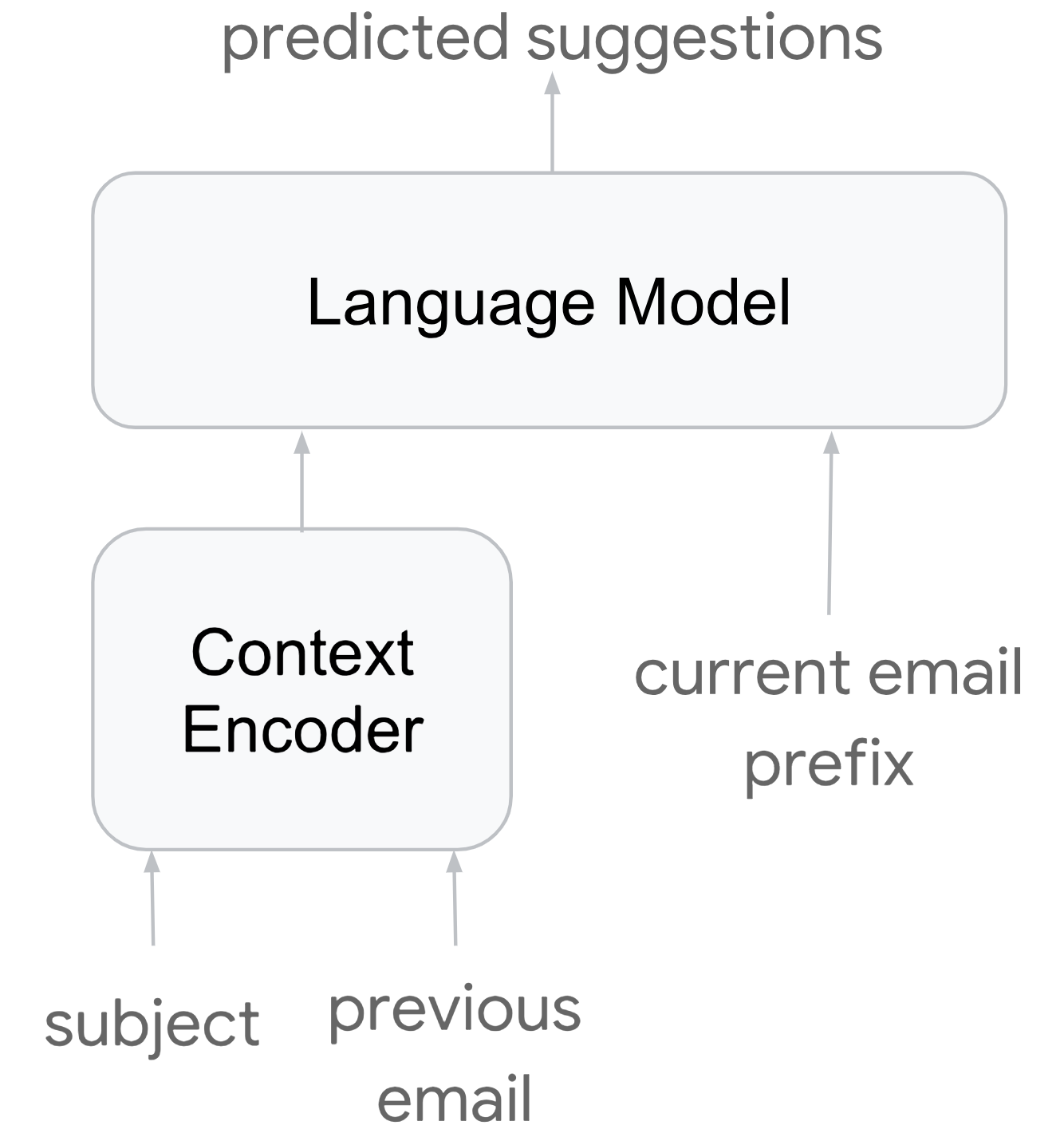 predicted suggestions

Language Model

Context Encoder

current email prefix

subject

previous email